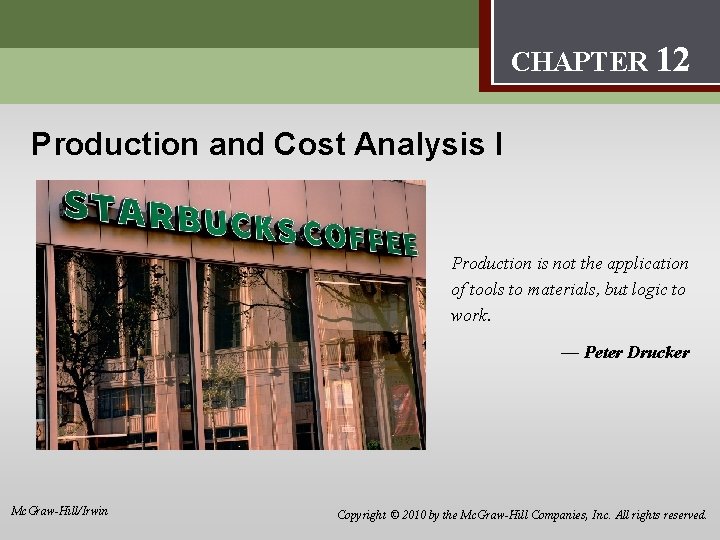 CHAPTER 12

Production and Cost Analysis I

STARBUCKS COFFEE

Production is not the application of tools to materials, but logic to work.

— Peter Drucker

McGraw-Hill/Irwin

Copyright © 2010 by the McGraw-Hill Companies, Inc. All rights reserved.